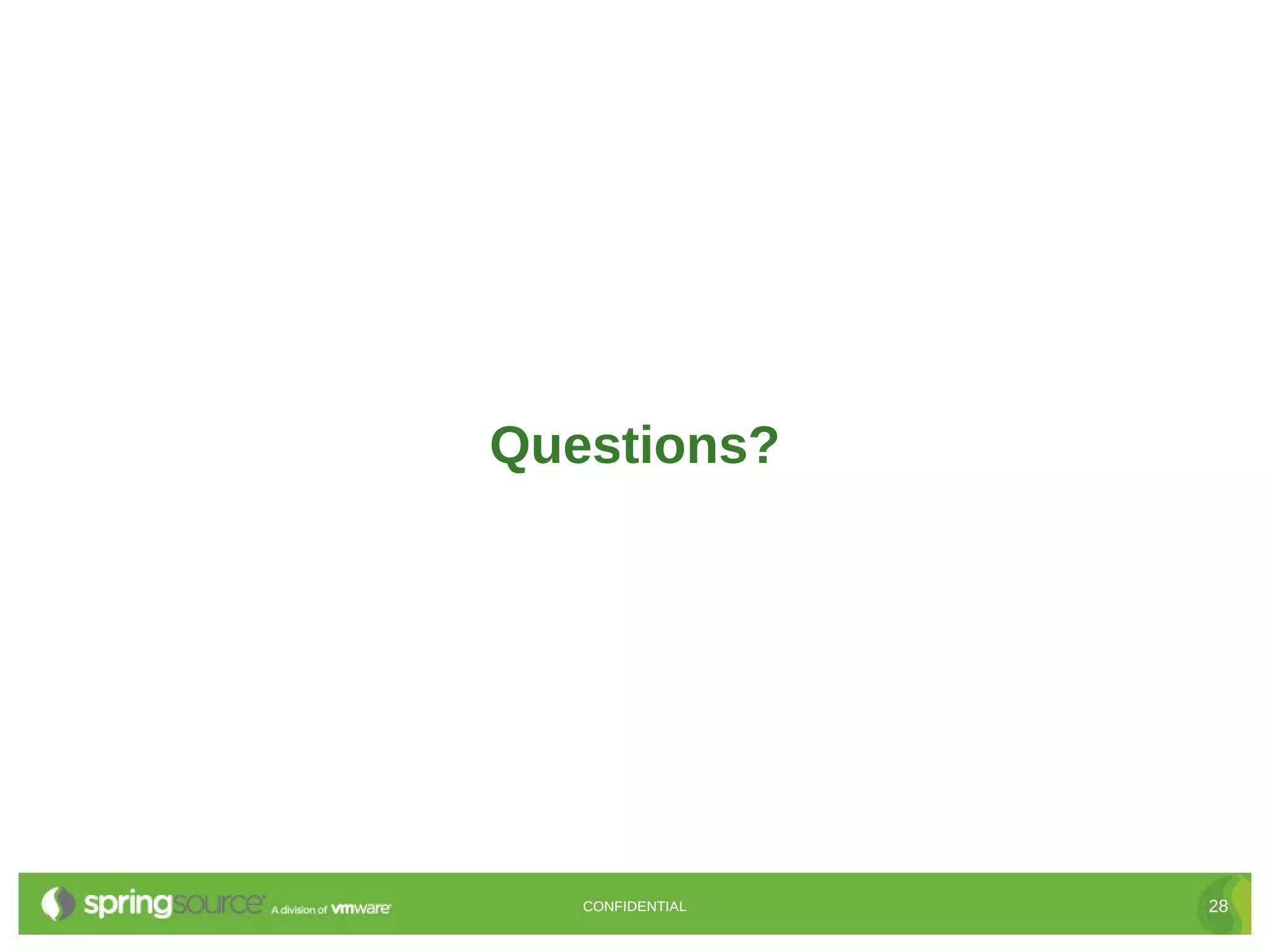 Questions?

springsource A division of vmware

CONFIDENTIAL

28